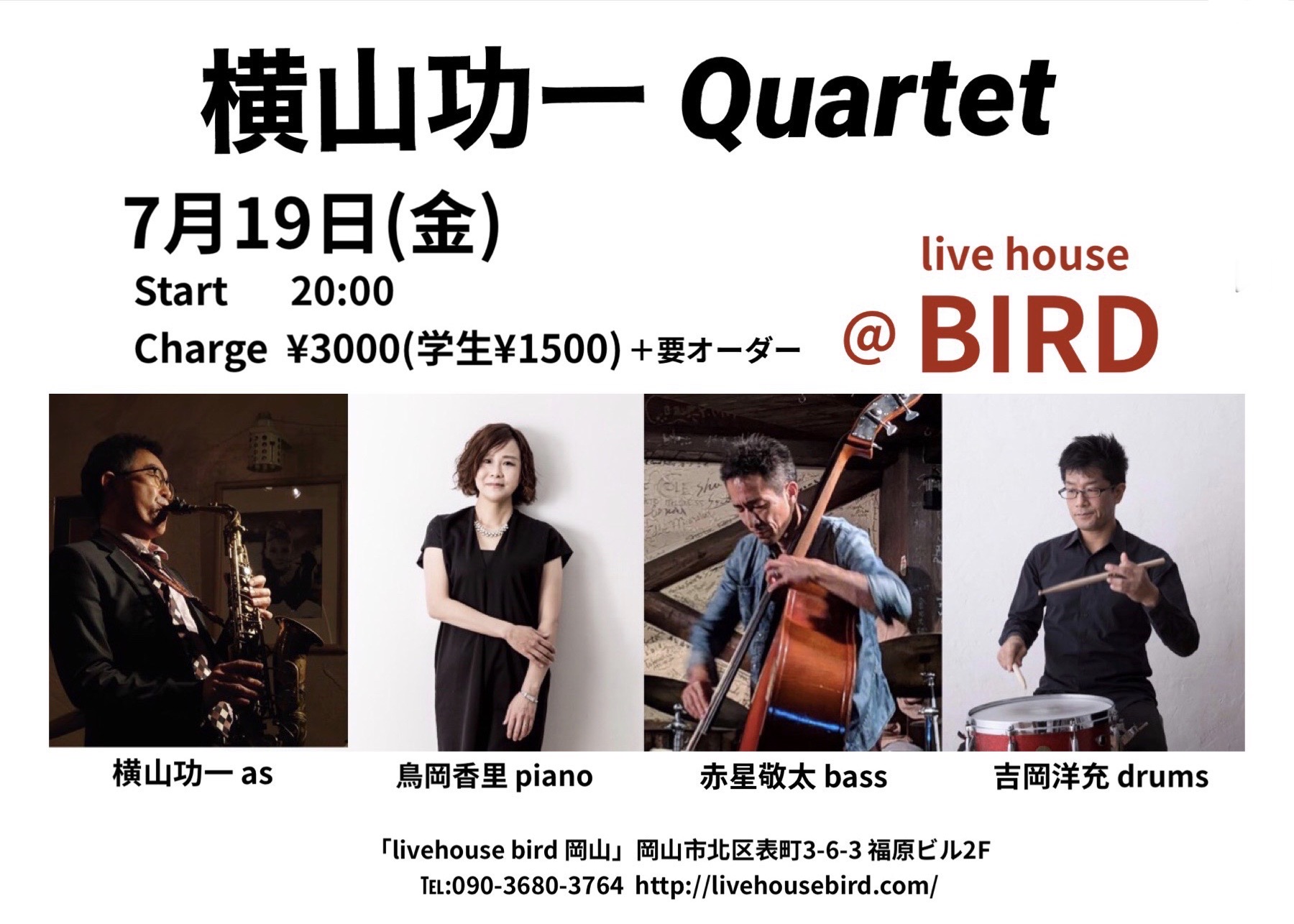 横山功一 Quartet

7月19日(金)

Start 20:00

Charge ¥3000(学生¥1500)＋要オーダー

live house

@ BIRD

横山功一 as

鳥岡香里 piano

赤星敬太 bass

吉岡洋充 drums

「livehouse bird 岡山」岡山市北区表町3-6-3 福原ビル2F

TEL:090-3680-3764 http://livehousebird.com/